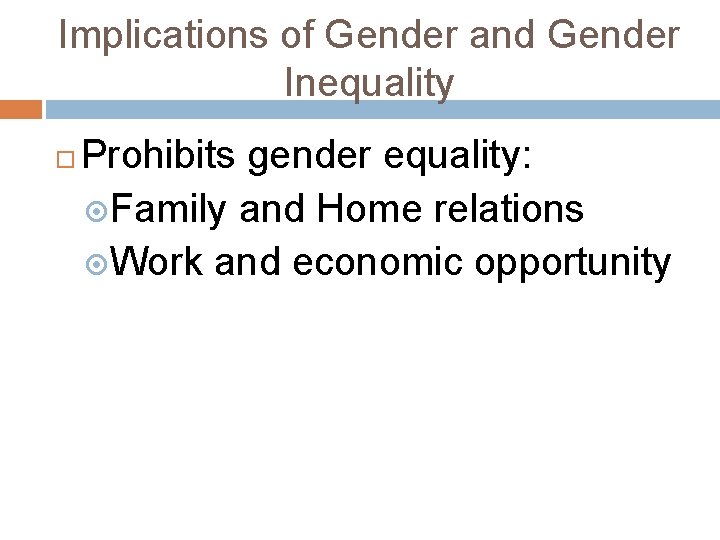 Implications of Gender and Gender Inequality

Prohibits gender equality:
Family and Home relations
Work and economic opportunity